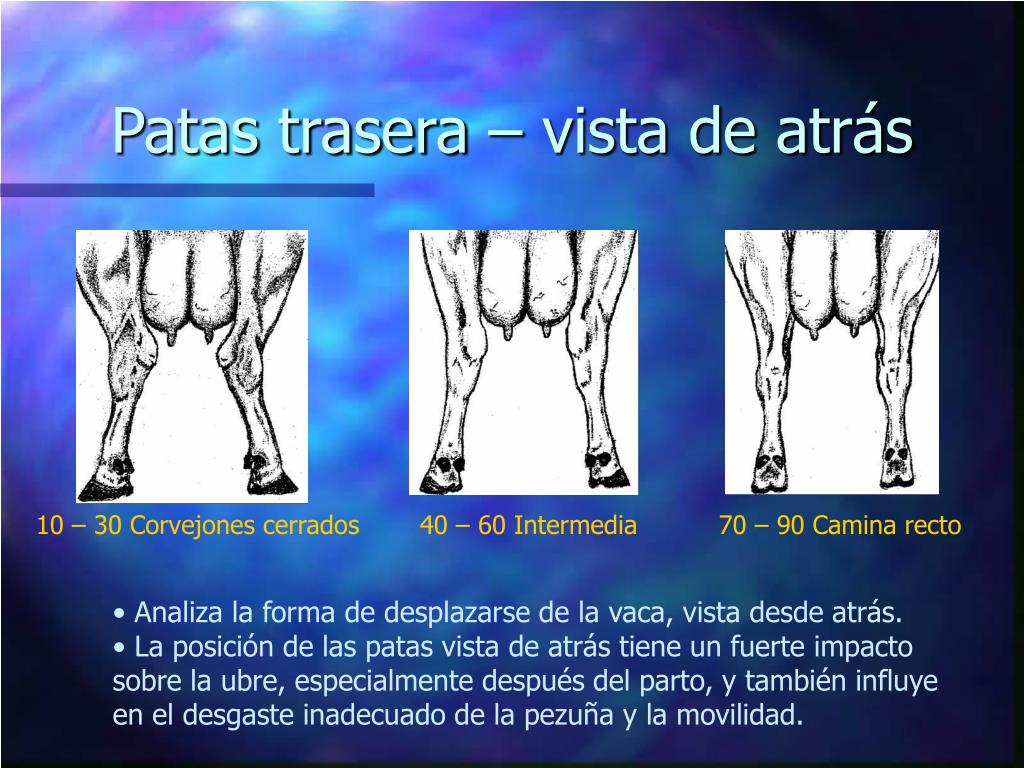 Patas trasera – vista de atrás

10 – 30 Corvejones cerrados

40 – 60 Intermedia

70 – 90 Camina recto

• Analiza la forma de desplazarse de la vaca, vista desde atrás.
• La posición de las patas vista de atrás tiene un fuerte impacto sobre la ubre, especialmente después del parto, y también influye en el desgaste inadecuado de la pezuña y la movilidad.